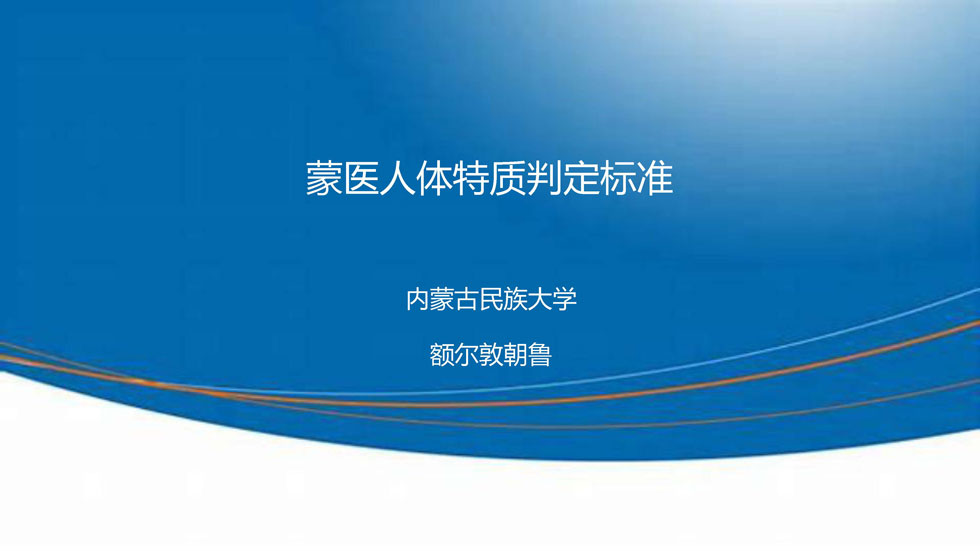 蒙医人体特质判定标准

内蒙古民族大学

额尔敦朝鲁